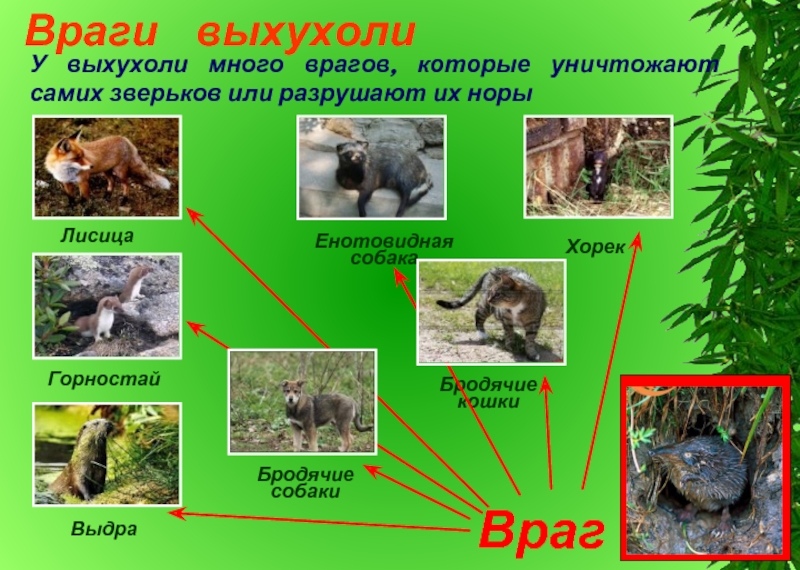 Враги выхухоли

У выхухоли много врагов, которые уничтожают самих зверьков или разрушают их норы

Лисица

Енотовидная собака

Хорек

Горностай

Бродячие кошки

Бродячие собаки

Выдра

Враг